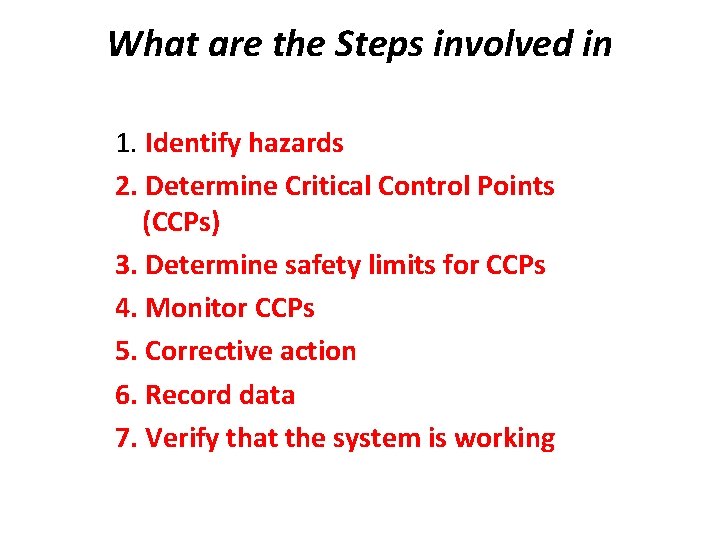 What are the Steps involved in

1. Identify hazards
2. Determine Critical Control Points (CCPs)
3. Determine safety limits for CCPs
4. Monitor CCPs
5. Corrective action
6. Record data
7. Verify that the system is working